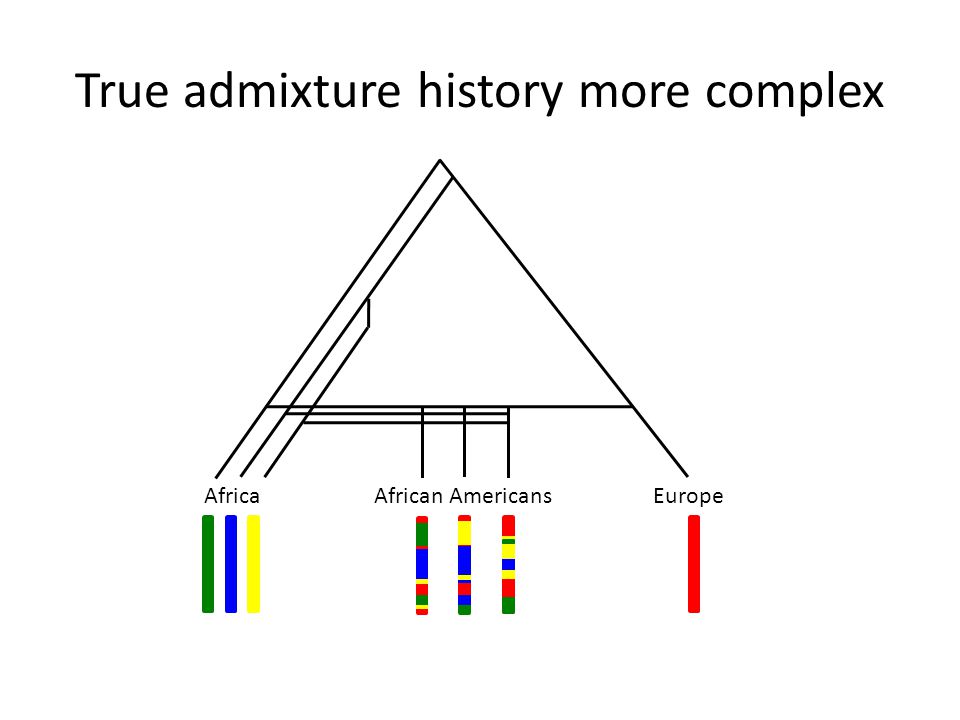 True admixture history more complex

Africa

African Americans

Europe